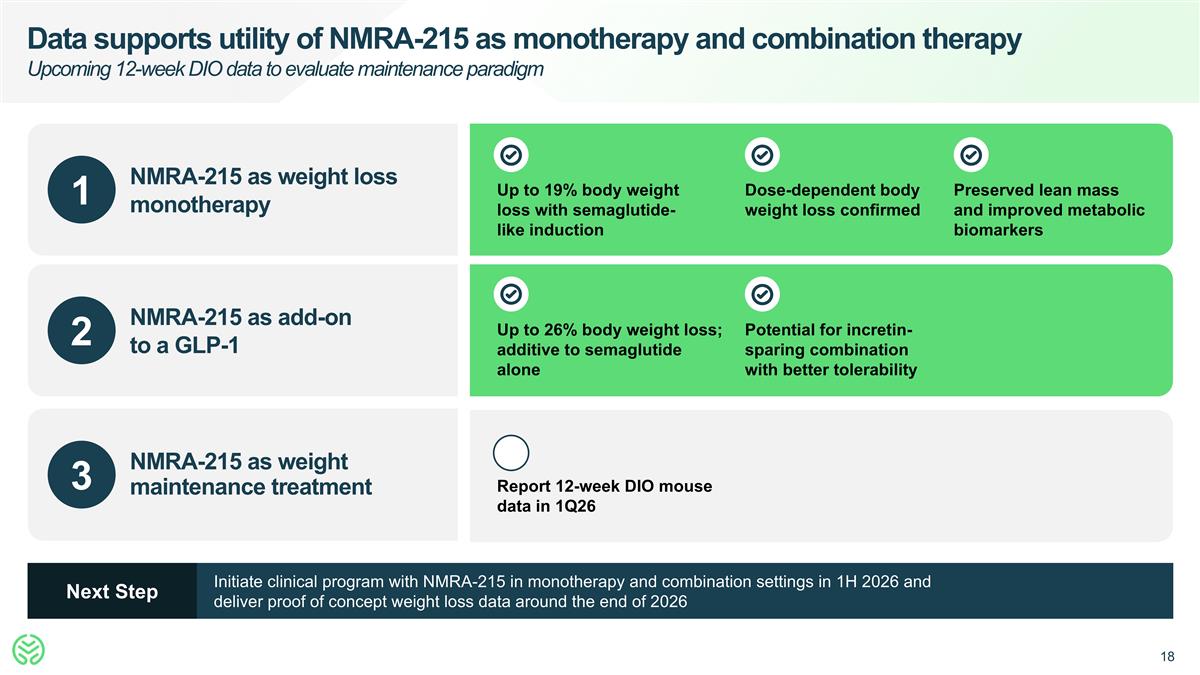 Data supports utility of NMRA-215 as monotherapy and combination therapy

Upcoming 12-week DIO data to evaluate maintenance paradigm

1 NMRA-215 as weight loss monotherapy

Up to 19% body weight loss with semaglutide-like induction

Dose-dependent body weight loss confirmed

Preserved lean mass and improved metabolic biomarkers

2 NMRA-215 as add-on to a GLP-1

Up to 26% body weight loss; additive to semaglutide alone

Potential for incretin-sparing combination with better tolerability

3 NMRA-215 as weight maintenance treatment

Report 12-week DIO mouse data in 1Q26

Next Step

Initiate clinical program with NMRA-215 in monotherapy and combination settings in 1H 2026 and deliver proof of concept weight loss data around the end of 2026

18